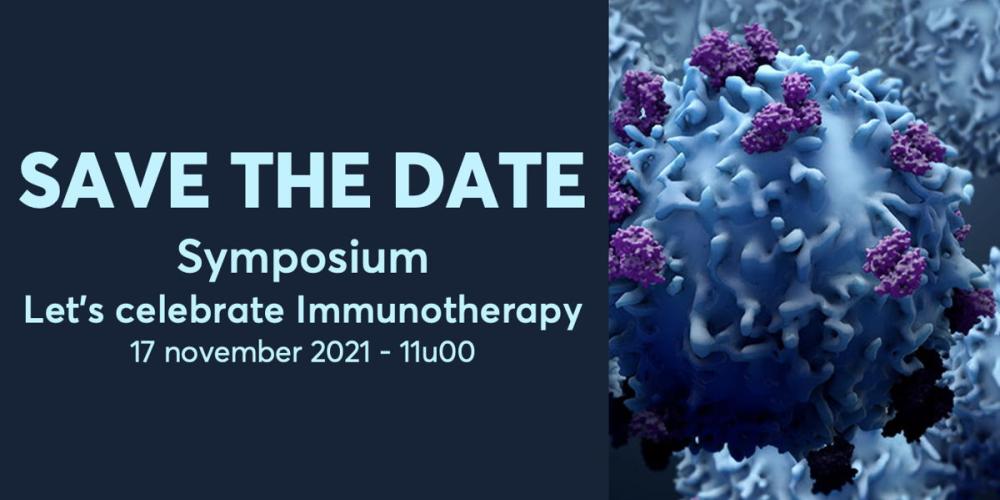 SAVE THE DATE

Symposium

Let's celebrate Immunotherapy

17 november 2021 - 11u00